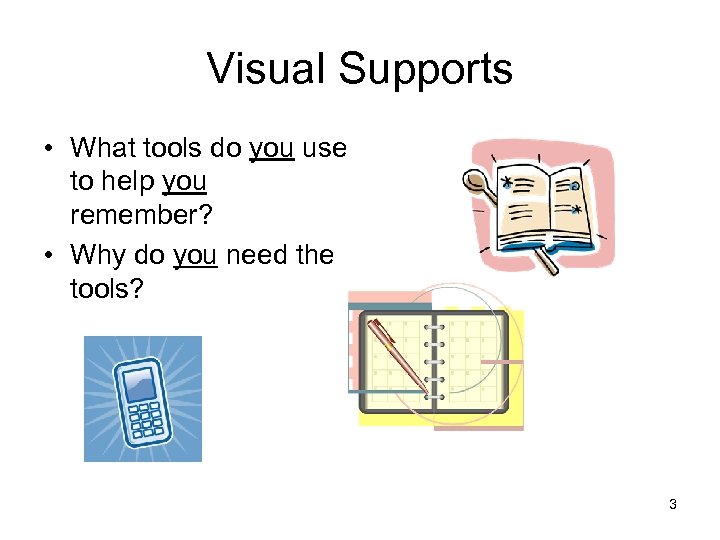 Visual Supports

• What tools do you use to help you remember?
• Why do you need the tools?

3